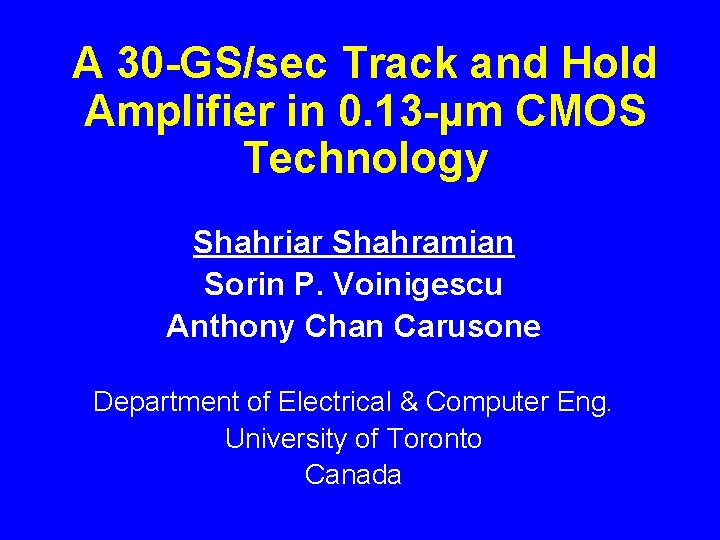 A 30-GS/sec Track and Hold Amplifier in 0.13-μm CMOS Technology

Shahriar Shahramian
Sorin P. Voinigescu
Anthony Chan Carusone

Department of Electrical & Computer Eng.
University of Toronto
Canada